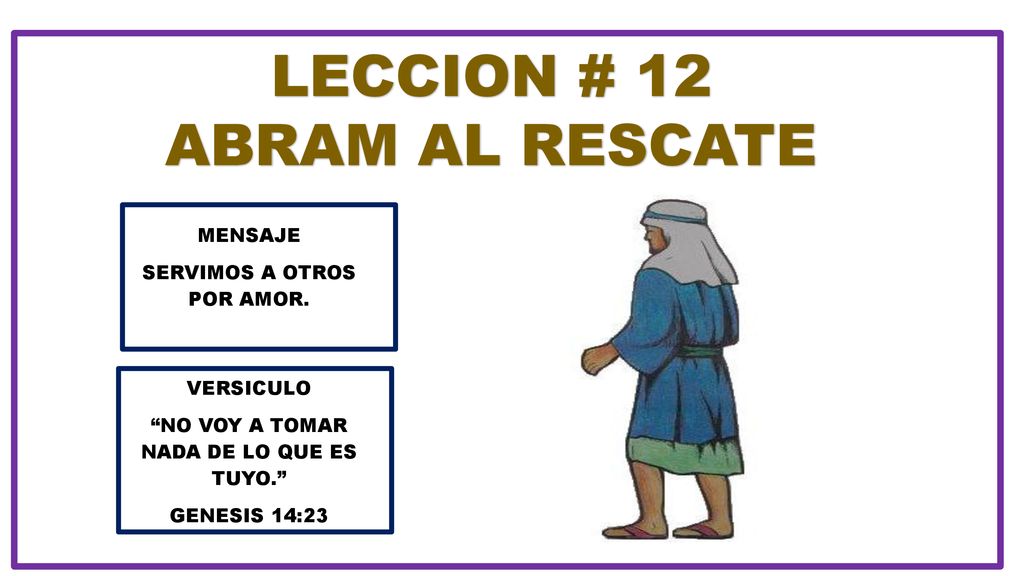 LECCION # 12
ABRAM AL RESCATE

MENSAJE
SERVIMOS A OTROS POR AMOR.

VERSICULO
“NO VOY A TOMAR NADA DE LO QUE ES TUYO.”
GENESIS 14:23